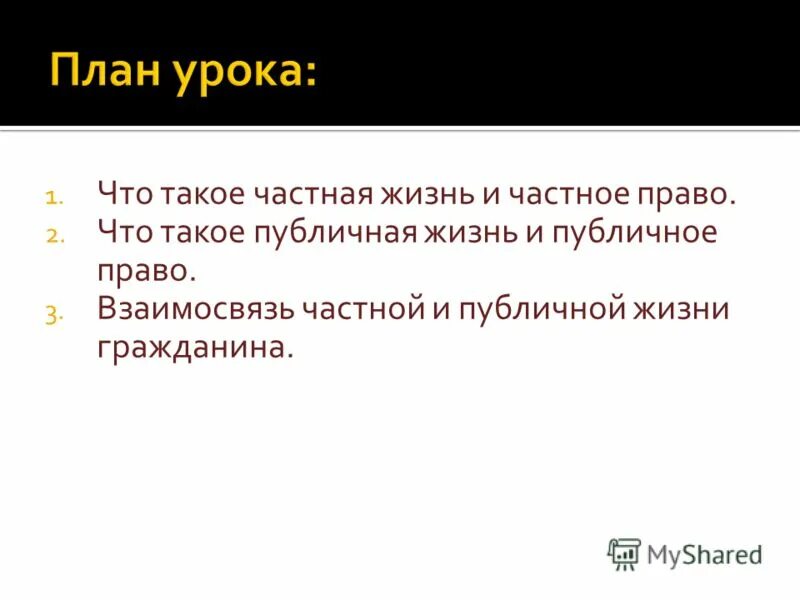 План урока:

1. Что такое частная жизнь и частное право.
2. Что такое публичная жизнь и публичное право.
3. Взаимосвязь частной и публичной жизни гражданина.

MyShared